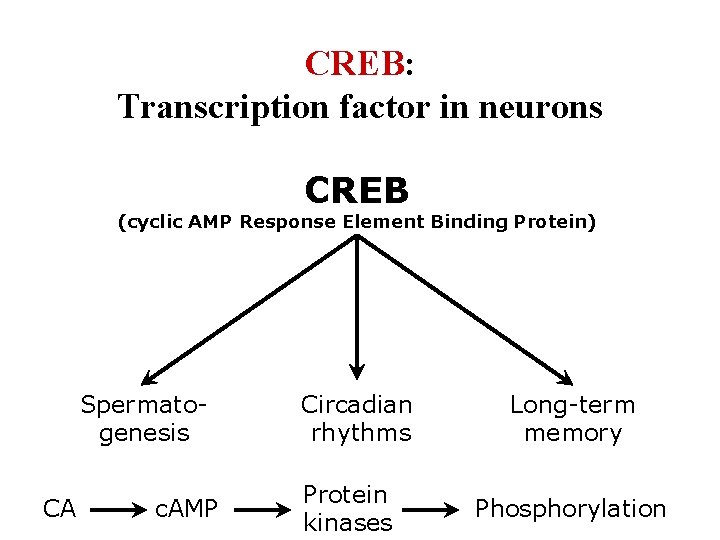 CREB:
Transcription factor in neurons

CREB
(cyclic AMP Response Element Binding Protein)

Spermatogenesis

Circadian rhythms

Long-term memory

CA → cAMP → Protein kinases → Phosphorylation